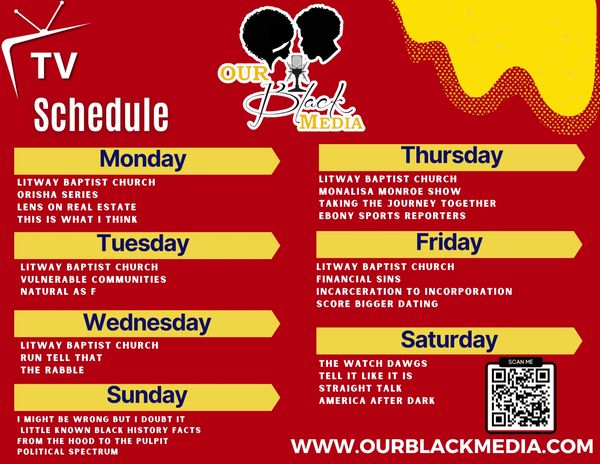 TV
Schedule

OUR Black MEDIA

Monday
LITWAY BAPTIST CHURCH
ORISHA SERIES
LENS ON REAL ESTATE
THIS IS WHAT I THINK

Tuesday
LITWAY BAPTIST CHURCH
VULNERABLE COMMUNITIES
NATURAL AS F

Wednesday
LITWAY BAPTIST CHURCH
RUN TELL THAT
THE RABBLE

Sunday
I MIGHT BE WRONG BUT I DOUBT IT
LITTLE KNOWN BLACK HISTORY FACTS
FROM THE HOOD TO THE PULPIT
POLITICAL SPECTRUM

Thursday
LITWAY BAPTIST CHURCH
MONALISA MONROE SHOW
TAKING THE JOURNEY TOGETHER
EBONY SPORTS REPORTERS

Friday
LITWAY BAPTIST CHURCH
FINANCIAL SINS
INCARCERATION TO INCORPORATION
SCORE BIGGER DATING

Saturday
THE WATCH DAWGS
TELL IT LIKE IT IS
STRAIGHT TALK
AMERICA AFTER DARK

SCAN ME

WWW.OURBLACKMEDIA.COM